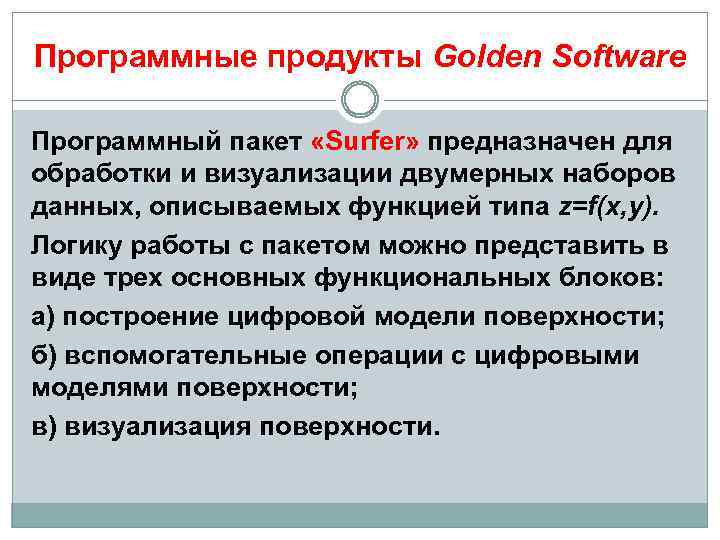 Программные продукты Golden Software

Программный пакет «Surfer» предназначен для обработки и визуализации двумерных наборов данных, описываемых функцией типа $z=f(x,y)$.

Логику работы с пакетом можно представить в виде трех основных функциональных блоков:

а) построение цифровой модели поверхности;

б) вспомогательные операции с цифровыми моделями поверхности;

в) визуализация поверхности.